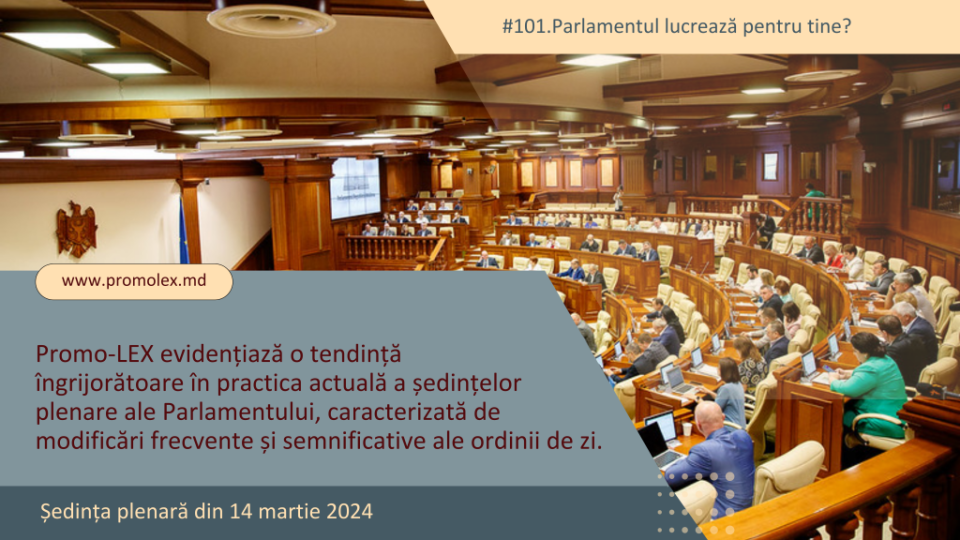 #101.Parlamentul lucrează pentru tine?

www.promolex.md

Promo-LEX evidențiază o tendință îngrijorătoare în practica actuală a ședințelor plenare ale Parlamentului, caracterizată de modificări frecvente și semnificative ale ordinii de zi.

Ședința plenară din 14 martie 2024